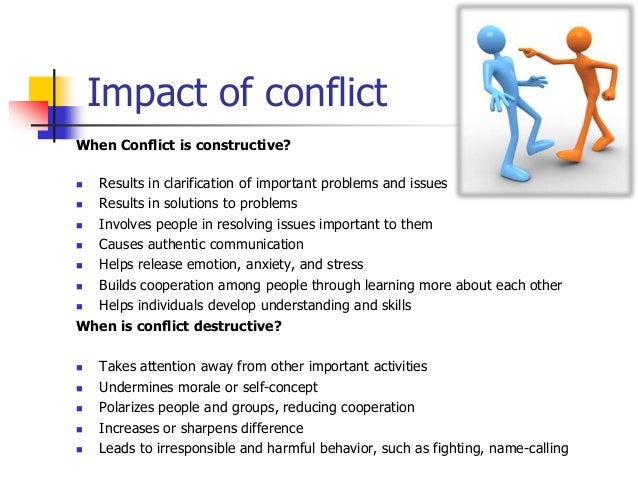 Impact of conflict

When Conflict is constructive?

- Results in clarification of important problems and issues
- Results in solutions to problems
- Involves people in resolving issues important to them
- Causes authentic communication
- Helps release emotion, anxiety, and stress
- Builds cooperation among people through learning more about each other
- Helps individuals develop understanding and skills

When is conflict destructive?

- Takes attention away from other important activities
- Undermines morale or self-concept
- Polarizes people and groups, reducing cooperation
- Increases or sharpens difference
- Leads to irresponsible and harmful behavior, such as fighting, name-calling